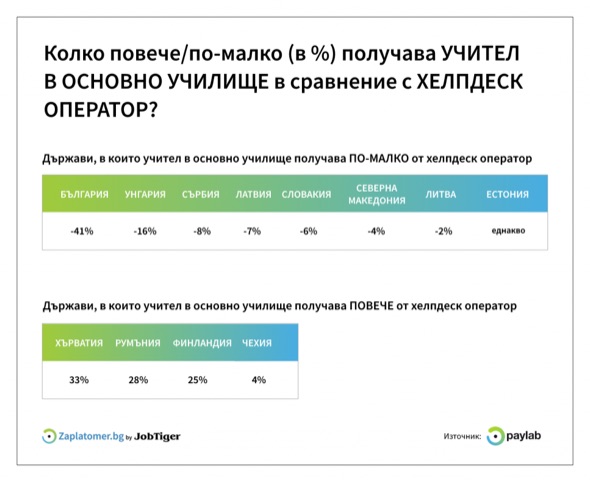 Колко повече/по-малко (в %) получава УЧИТЕЛ В ОСНОВНО УЧИЛИЩЕ в сравнение с ХЕЛПДЕСК ОПЕРАТОР?

Държави, в които учител в основно училище получава ПО-МАЛКО от хелпдеск оператор

| БЪЛГАРИЯ | УНГАРИЯ | СЪРБИЯ | ЛАТВИЯ | СЛОВАКИЯ | СЕВЕРНА МАКЕДОНИЯ | ЛИТВА | ЕСТОНИЯ |
|---|---|---|---|---|---|---|---|
| -41% | -16% | -8% | -7% | -6% | -4% | -2% | еднакво |

Държави, в които учител в основно училище получава ПОВЕЧЕ от хелпдеск оператор

| ХЪРВАТИЯ | РУМЪНИЯ | ФИНЛАНДИЯ | ЧЕХИЯ |
|---|---|---|---|
| 33% | 28% | 25% | 4% |

Zaplatomer.bg by JobTiger

Източник: paylab